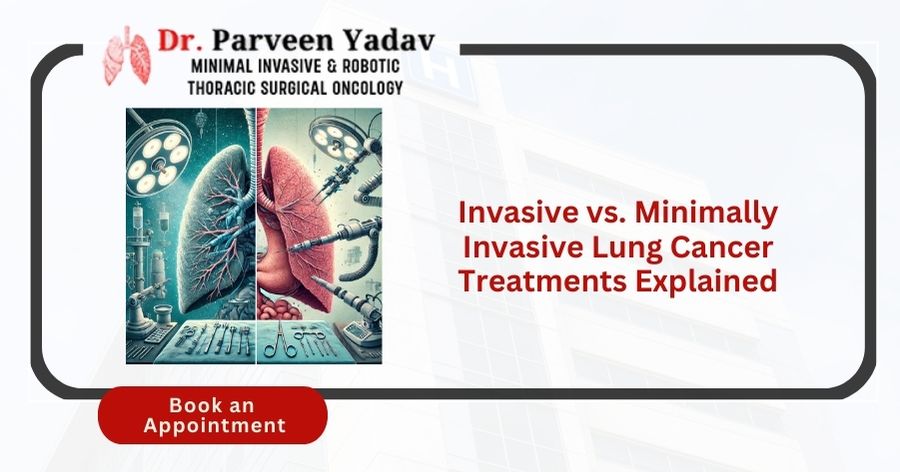 Dr. Parveen Yadav
MINIMAL INVASIVE & ROBOTIC
THORACIC SURGICAL ONCOLOGY

Invasive vs. Minimally Invasive Lung Cancer Treatments Explained

Book an Appointment